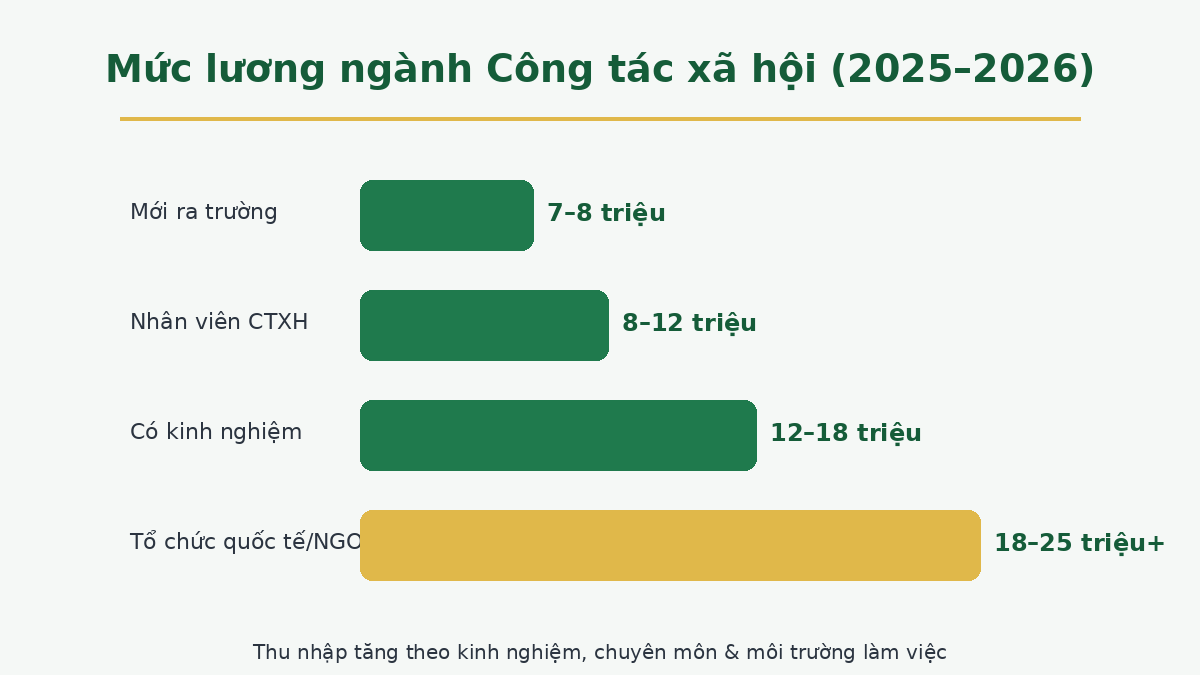 Mức lương ngành Công tác xã hội (2025–2026)

Mới ra trường
7–8 triệu

Nhân viên CTXH
8–12 triệu

Có kinh nghiệm
12–18 triệu

Tổ chức quốc tế/NGO
18–25 triệu+

Thu nhập tăng theo kinh nghiệm, chuyên môn & môi trường làm việc